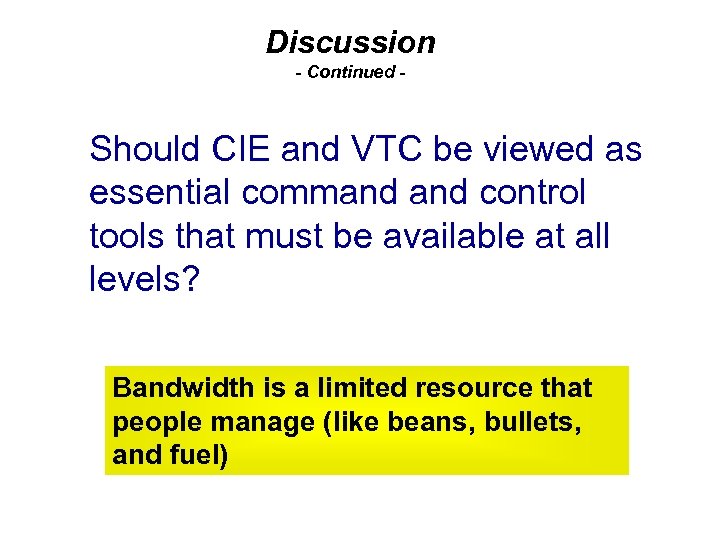 Discussion
- Continued -

Should CIE and VTC be viewed as essential command and control tools that must be available at all levels?

Bandwidth is a limited resource that people manage (like beans, bullets, and fuel)